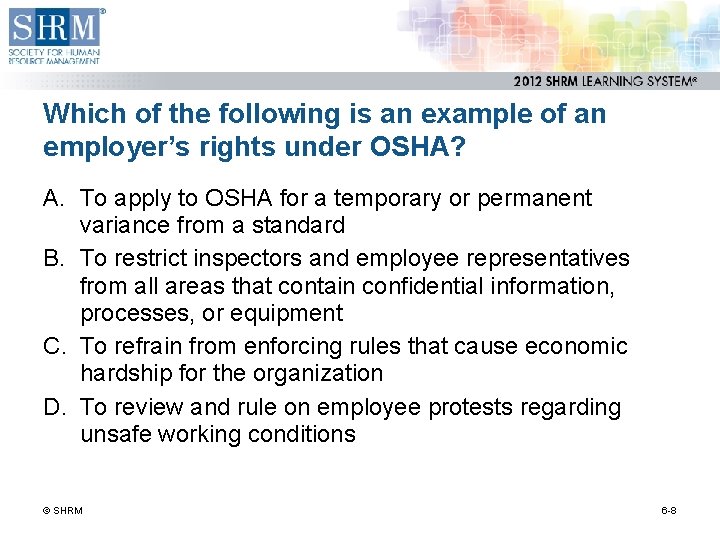 SHRM®
SOCIETY FOR HUMAN RESOURCE MANAGEMENT

2012 SHRM LEARNING SYSTEM®

Which of the following is an example of an employer's rights under OSHA?

A. To apply to OSHA for a temporary or permanent variance from a standard

B. To restrict inspectors and employee representatives from all areas that contain confidential information, processes, or equipment

C. To refrain from enforcing rules that cause economic hardship for the organization

D. To review and rule on employee protests regarding unsafe working conditions

© SHRM

6-8